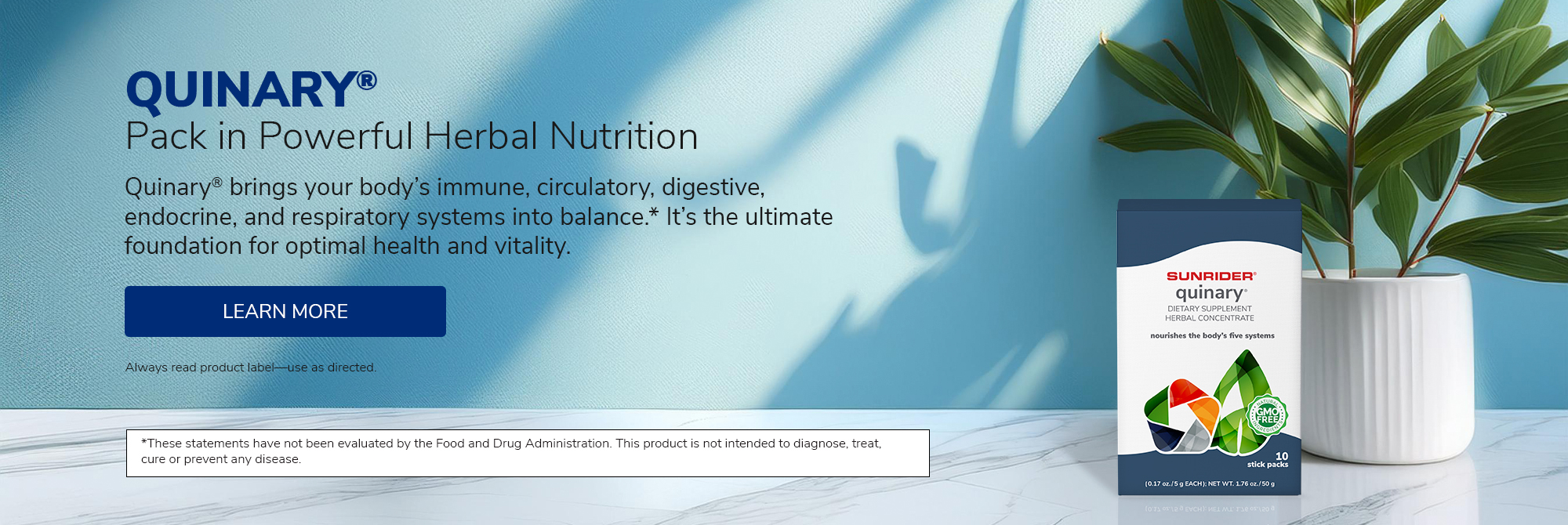 QUINARY®
Pack in Powerful Herbal Nutrition

Quinary® brings your body's immune, circulatory, digestive, endocrine, and respiratory systems into balance.* It's the ultimate foundation for optimal health and vitality.

LEARN MORE

Always read product label—use as directed.

*These statements have not been evaluated by the Food and Drug Administration. This product is not intended to diagnose, treat, cure or prevent any disease.

SUNRIDER®
quinary®
DIETARY SUPPLEMENT
HERBAL CONCENTRATE
nourishes the body's five systems
NATURAL GMO FREE INGREDIENTS
10 stick packs
(0.17 oz./5 g EACH); NET WT. 1.76 oz./50 g